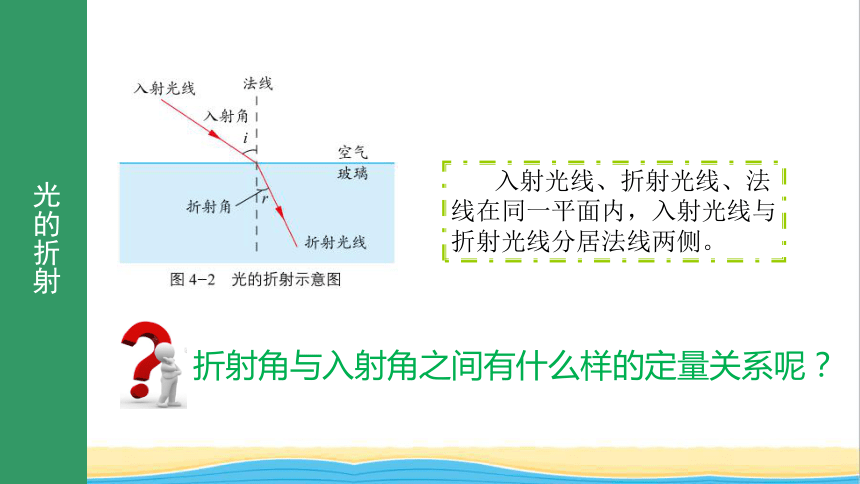 光的折射

入射光线
法线
入射角
$i$
空气
玻璃
折射角
$r$
折射光线
图 4-2 光的折射示意图

入射光线、折射光线、法线在同一平面内，入射光线与折射光线分居法线两侧。

折射角与入射角之间有什么样的定量关系呢？